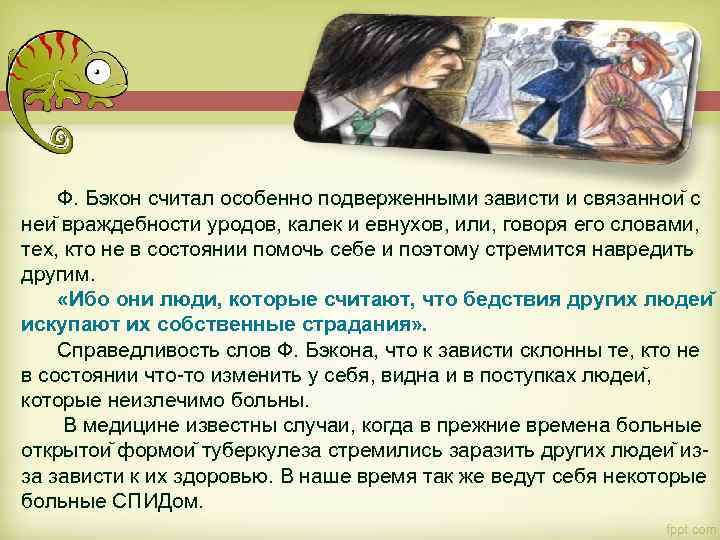 Ф. Бэкон считал особенно подверженными зависти и связанной с ней враждебности уродов, калек и евнухов, или, говоря его словами, тех, кто не в состоянии помочь себе и поэтому стремится навредить другим.

«Ибо они люди, которые считают, что бедствия других людей искупают их собственные страдания».

Справедливость слов Ф. Бэкона, что к зависти склонны те, кто не в состоянии что-то изменить у себя, видна и в поступках людей, которые неизлечимо больны.

В медицине известны случаи, когда в прежние времена больные открытой формой туберкулеза стремились заразить других людей из-за зависти к их здоровью. В наше время так же ведут себя некоторые больные СПИДом.

fppt.com